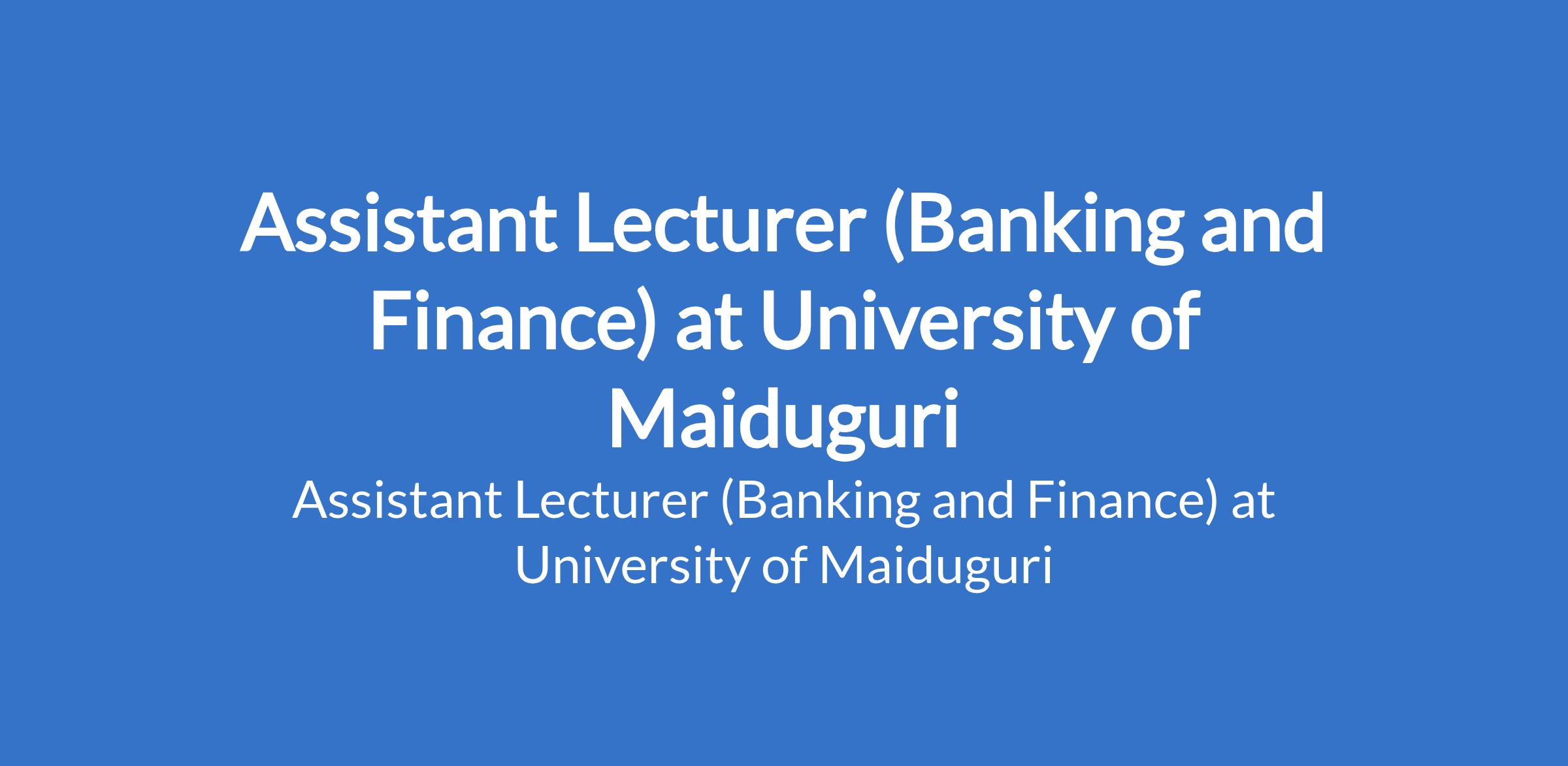 Assistant Lecturer (Banking and Finance) at University of Maiduguri

Assistant Lecturer (Banking and Finance) at University of Maiduguri